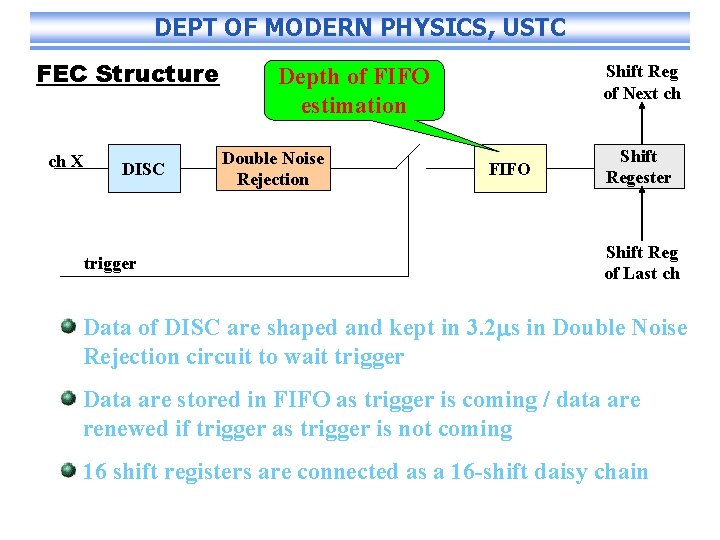 DEPT OF MODERN PHYSICS, USTC

FEC Structure

Depth of FIFO estimation

Shift Reg of Next ch

ch X

DISC

Double Noise Rejection

FIFO

Shift Regester

trigger

Shift Reg of Last ch

Data of DISC are shaped and kept in 3.2μs in Double Noise Rejection circuit to wait trigger

Data are stored in FIFO as trigger is coming / data are renewed if trigger as trigger is not coming

16 shift registers are connected as a 16-shift daisy chain